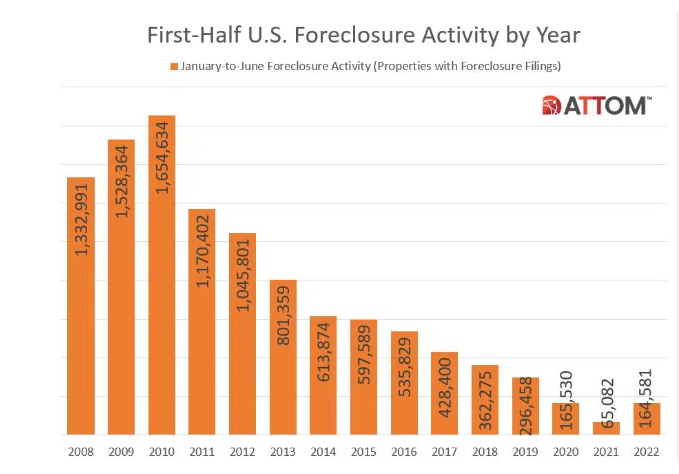 First-Half U.S. Foreclosure Activity by Year

January-to-June Foreclosure Activity (Properties with Foreclosure Filings)

ATTOM™

1,332,991
1,528,364
1,654,634
1,170,402
1,045,801
801,359
613,874
597,589
535,829
428,400
362,275
296,458
165,530
65,082
164,581

2008 2009 2010 2011 2012 2013 2014 2015 2016 2017 2018 2019 2020 2021 2022